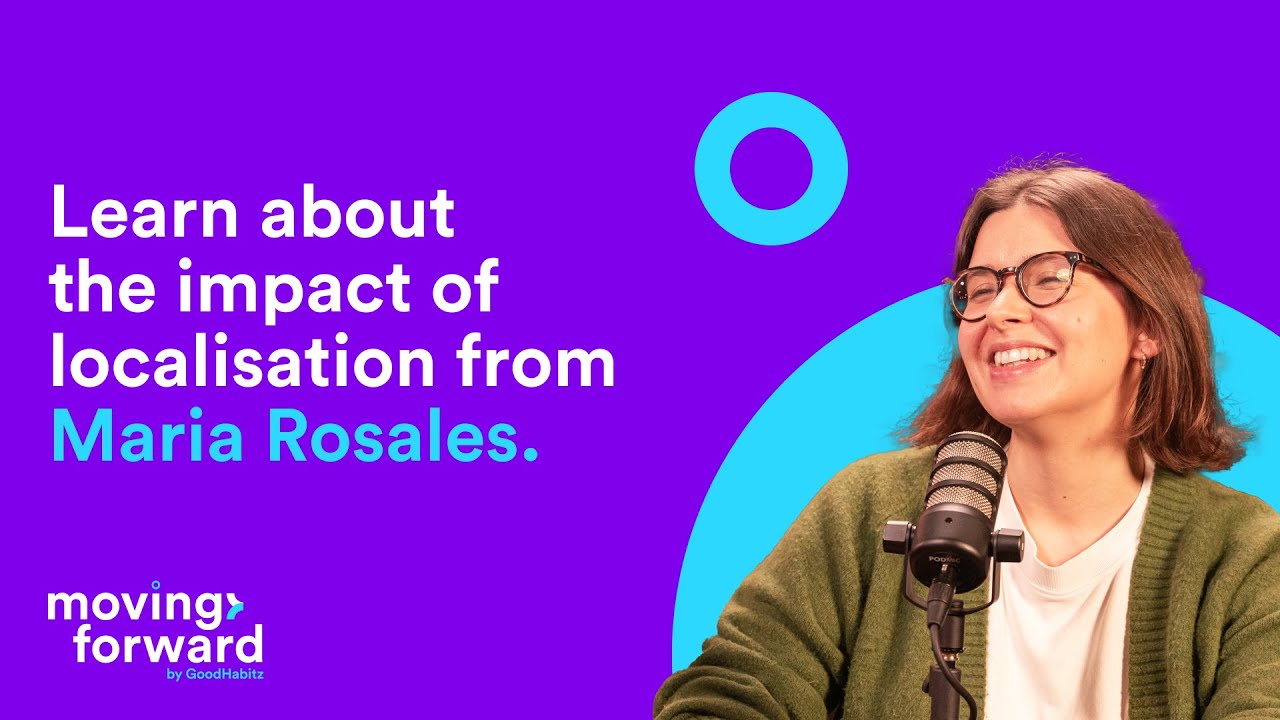 Learn about the impact of localisation from Maria Rosales.

moving forward
by GoodHabitz

PODMIC